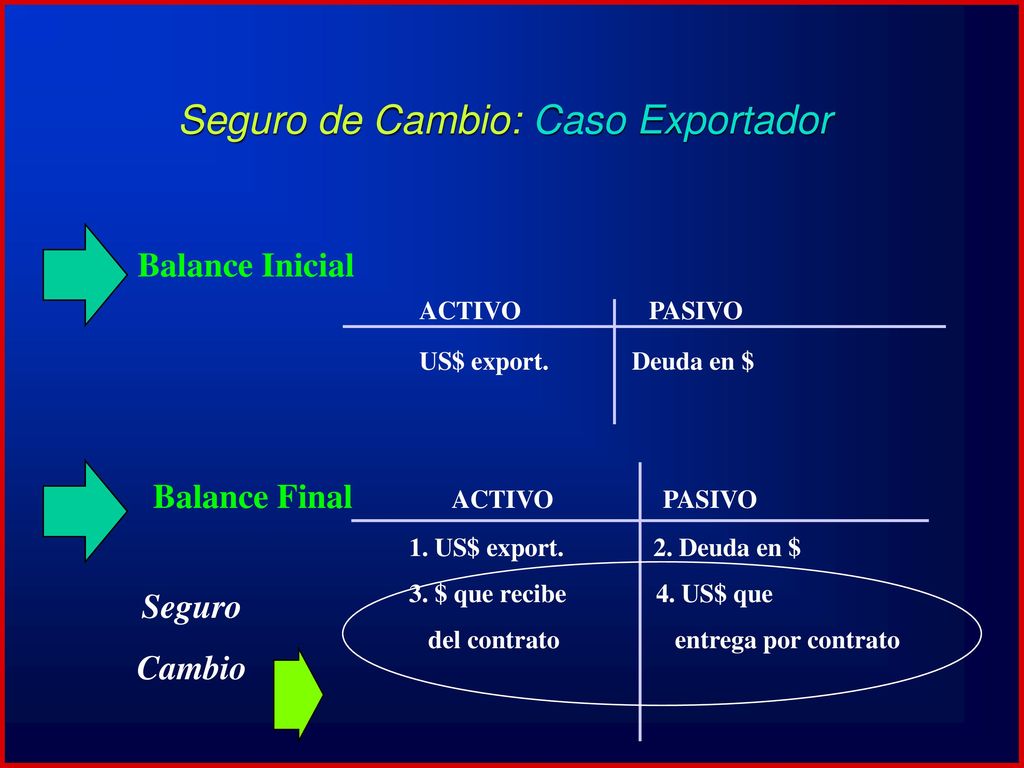 Seguro de Cambio: Caso Exportador

Balance Inicial

| ACTIVO | PASIVO |
|---|---|
| US$ export. | Deuda en $ |

Balance Final

| ACTIVO | PASIVO |
|---|---|
| 1. US$ export. | 2. Deuda en $ |
| 3. $ que recibe del contrato | 4. US$ que entrega por contrato |

Seguro Cambio